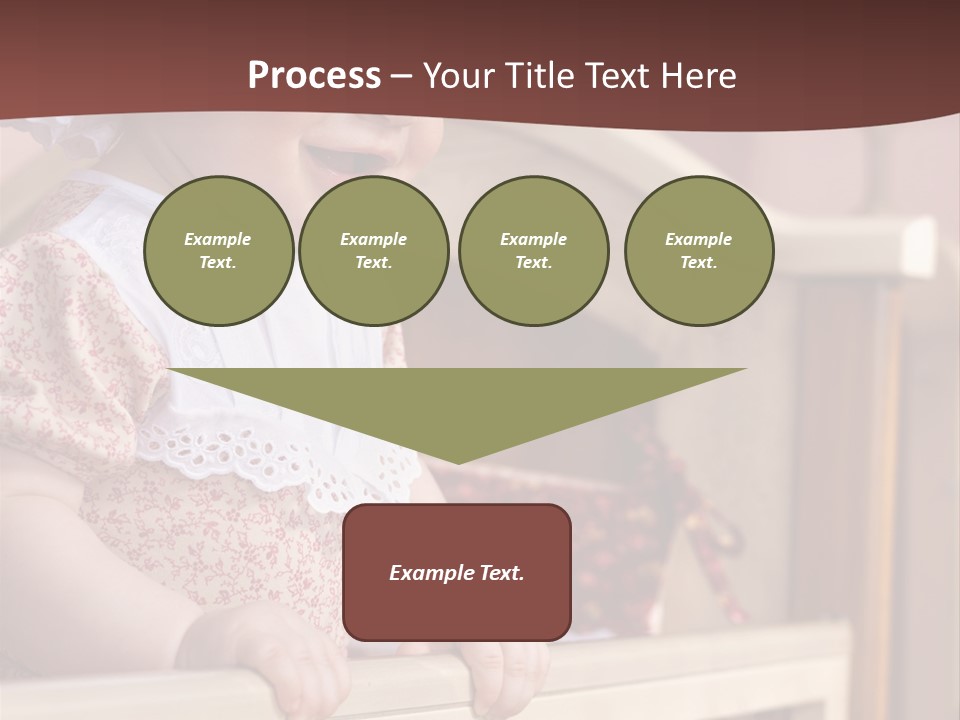 Process – Your Title Text Here

Example Text.

Example Text.

Example Text.

Example Text.

Example Text.